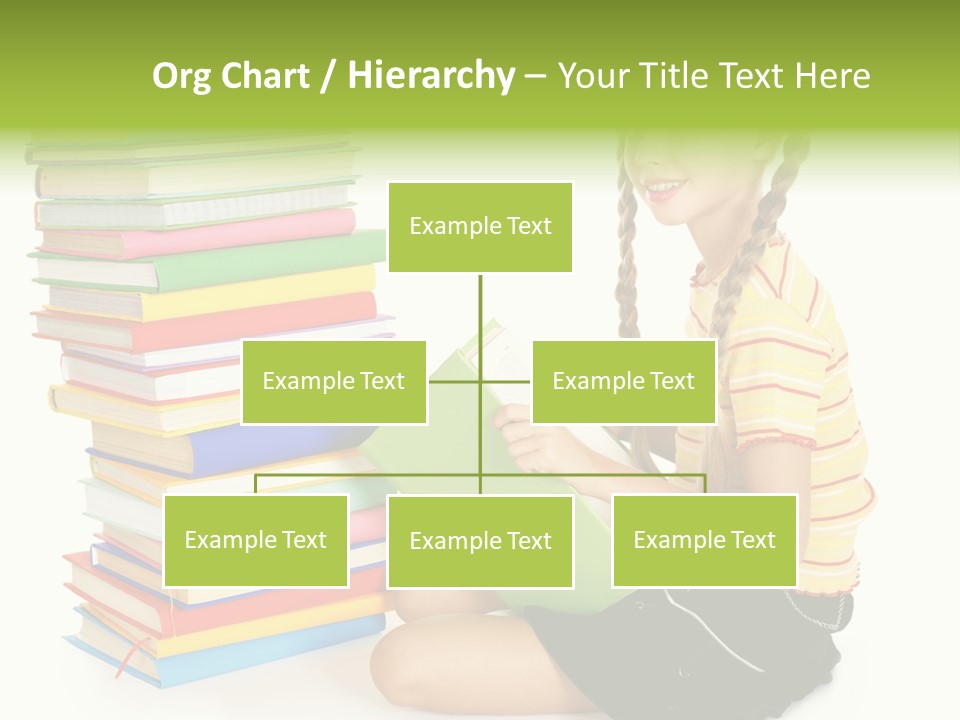 Org Chart / Hierarchy – Your Title Text Here

Example Text

Example Text

Example Text

Example Text

Example Text

Example Text